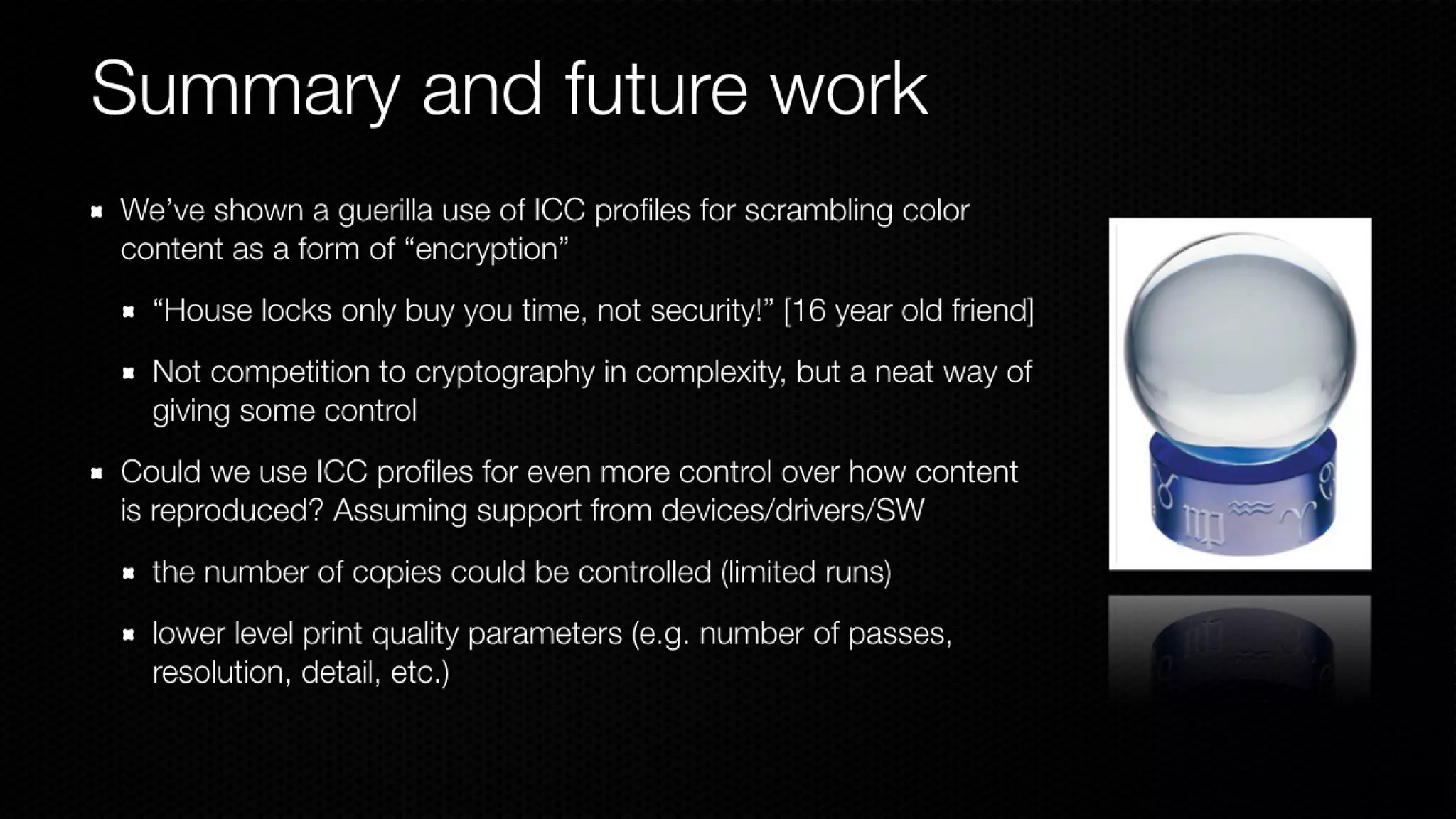 Summary and future work

We've shown a guerilla use of ICC profiles for scrambling color content as a form of "encryption"

"House locks only buy you time, not security!" [16 year old friend]

Not competition to cryptography in complexity, but a neat way of giving some control

Could we use ICC profiles for even more control over how content is reproduced? Assuming support from devices/drivers/SW

the number of copies could be controlled (limited runs)

lower level print quality parameters (e.g. number of passes, resolution, detail, etc.)